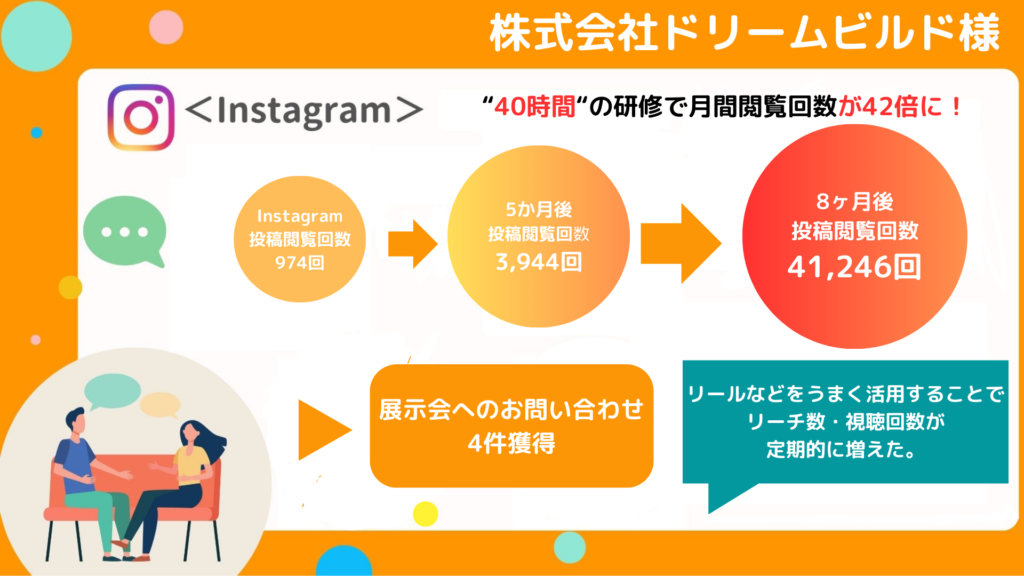 株式会社ドリームビルド様

＜Instagram＞

“40時間“の研修で月間閲覧回数が42倍に！

Instagram
投稿閲覧回数
974回

5か月後
投稿閲覧回数
3,944回

8ヶ月後
投稿閲覧回数
41,246回

展示会へのお問い合わせ
4件獲得

リールなどをうまく活用することで
リーチ数・視聴回数が
定期的に増えた。